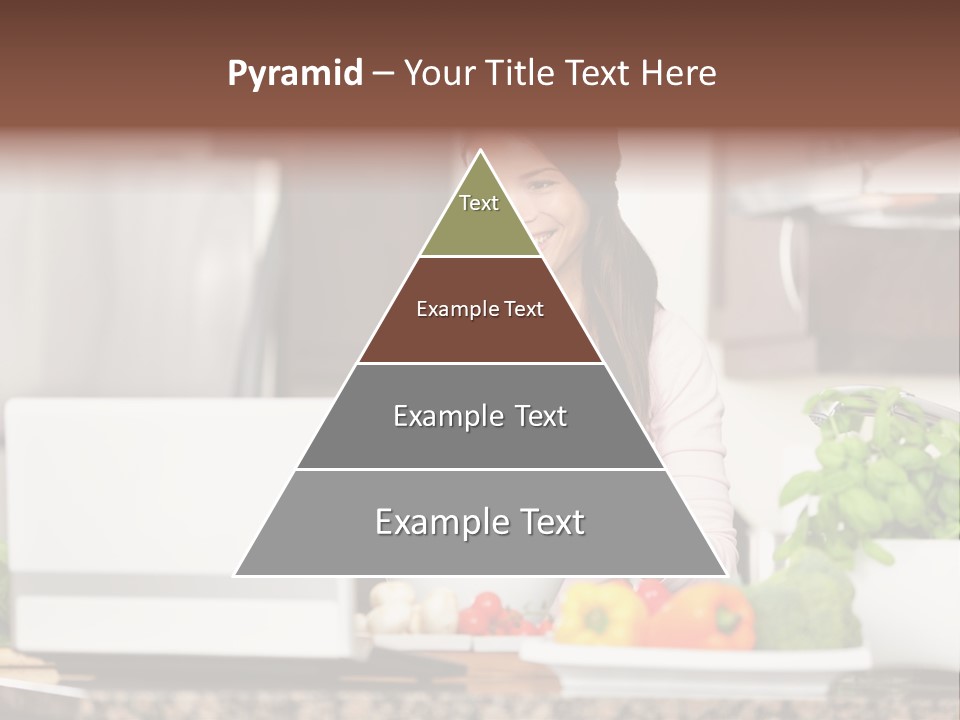 Pyramid – Your Title Text Here

Text

Example Text

Example Text

Example Text